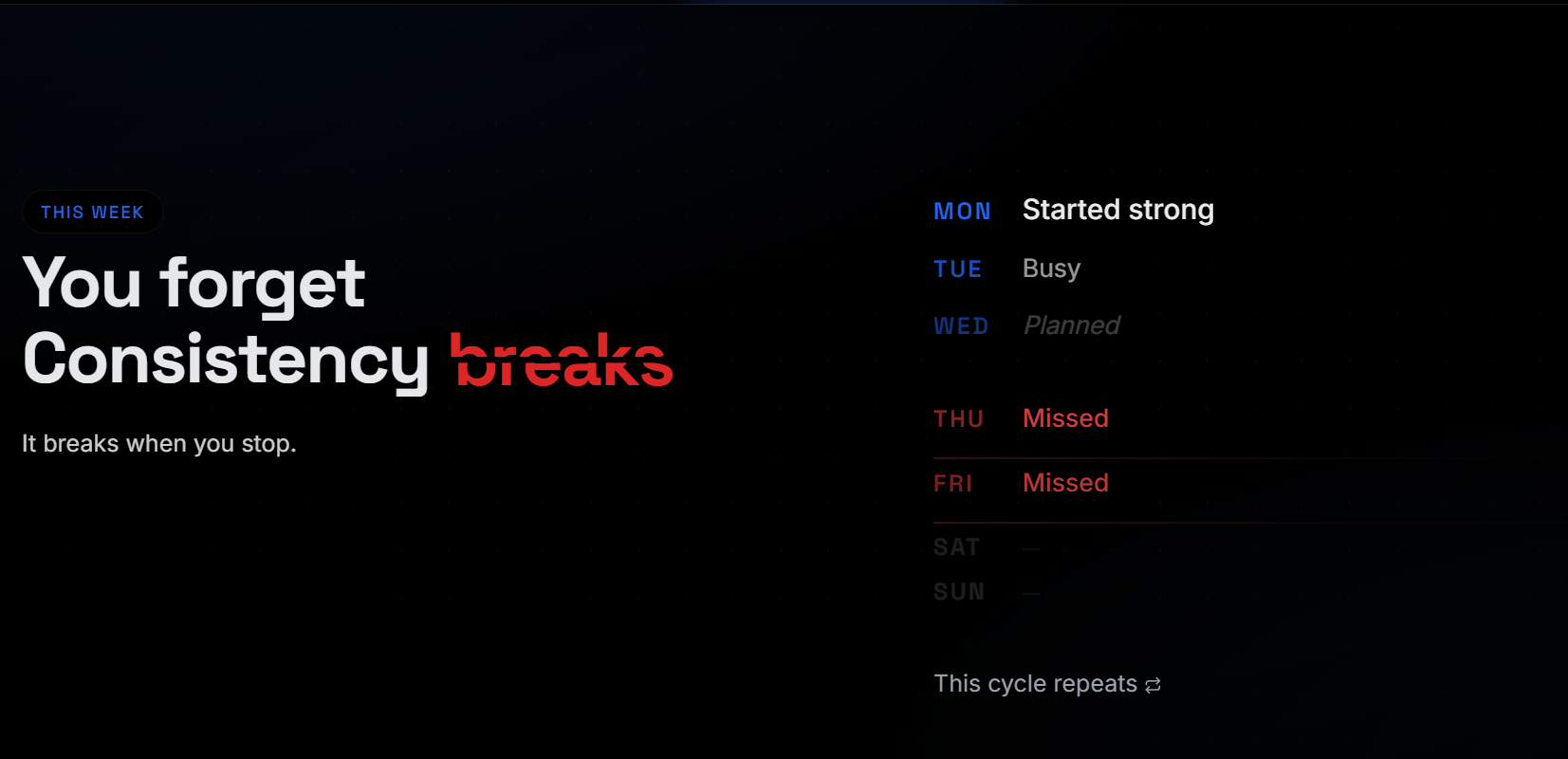 THIS WEEK

You forget
Consistency breaks

It breaks when you stop.

MON Started strong

TUE Busy

WED Planned

THU Missed

FRI Missed

SAT —

SUN —

This cycle repeats ⇄